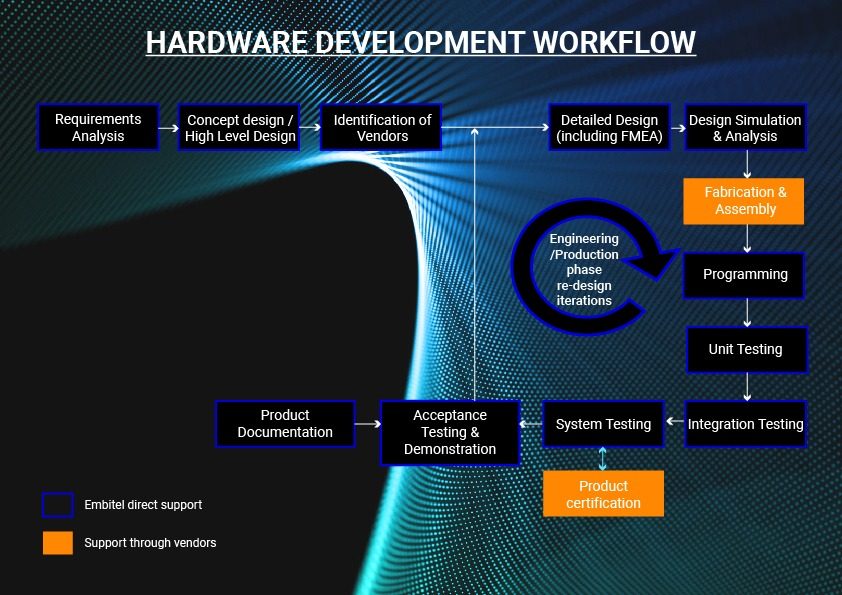 HARDWARE DEVELOPMENT WORKFLOW

Requirements Analysis

Concept design / High Level Design

Identification of Vendors

Detailed Design (including FMEA)

Design Simulation & Analysis

Fabrication & Assembly

Engineering /Production phase re-design iterations

Programming

Unit Testing

Integration Testing

System Testing

Product certification

Acceptance Testing & Demonstration

Product Documentation

Embitel direct support

Support through vendors